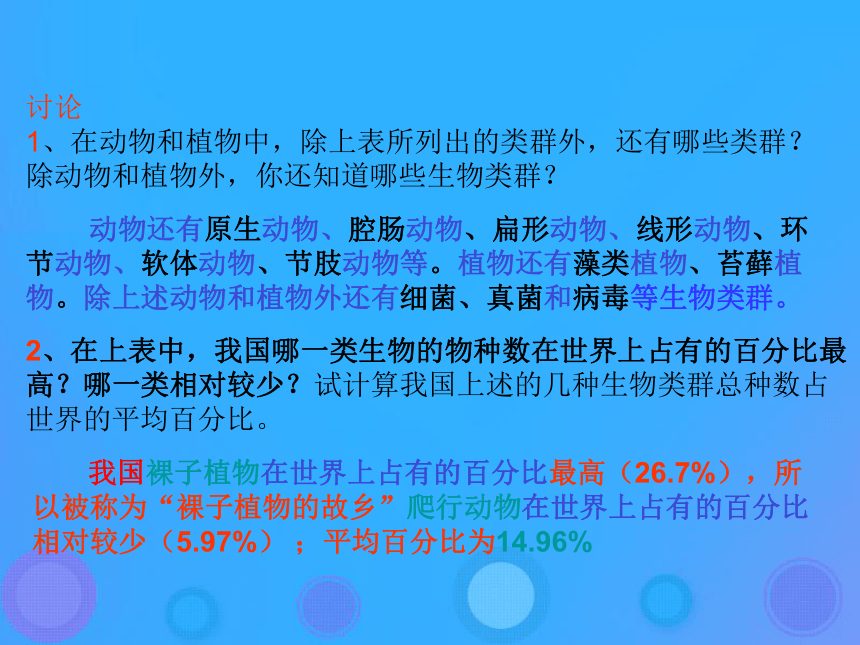 讨论
1、在动物和植物中，除上表所列出的类群外，还有哪些类群？除动物和植物外，你还知道哪些生物类群？

动物还有原生动物、腔肠动物、扁形动物、线形动物、环节动物、软体动物、节肢动物等。植物还有藻类植物、苔藓植物。除上述动物和植物外还有细菌、真菌和病毒等生物类群。

2、在上表中，我国哪一类生物的物种数在世界上占有的百分比最高？哪一类相对较少？试计算我国上述的几种生物类群总种数占世界的平均百分比。

我国裸子植物在世界上占有的百分比最高（26.7%），所以被称为“裸子植物的故乡”爬行动物在世界上占有的百分比相对较少（5.97%）；平均百分比为14.96%